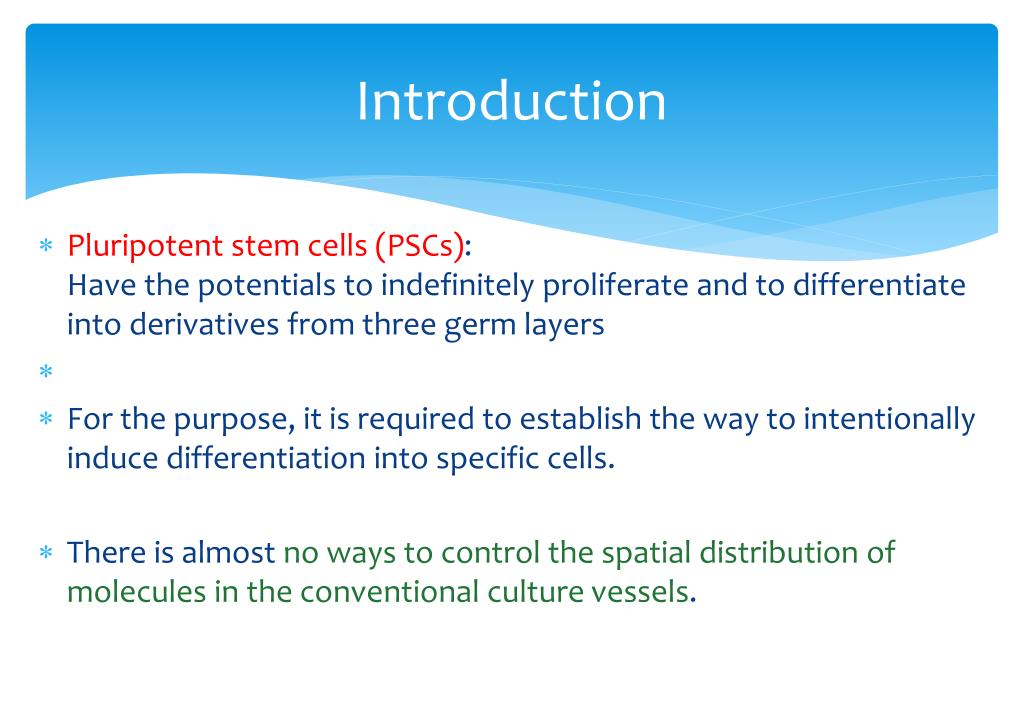 Introduction

∗ Pluripotent stem cells (PSCs):
Have the potentials to indefinitely proliferate and to differentiate into derivatives from three germ layers

∗

∗ For the purpose, it is required to establish the way to intentionally induce differentiation into specific cells.

∗ There is almost no ways to control the spatial distribution of molecules in the conventional culture vessels.